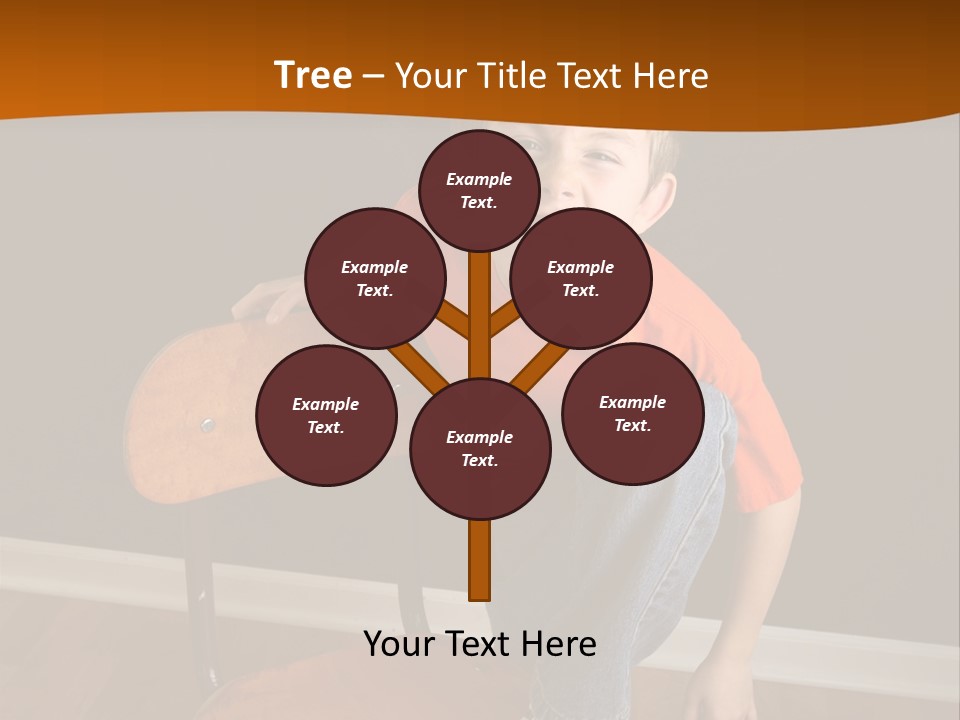 Tree – Your Title Text Here

Example Text.

Example Text.

Example Text.

Example Text.

Example Text.

Example Text.

Your Text Here